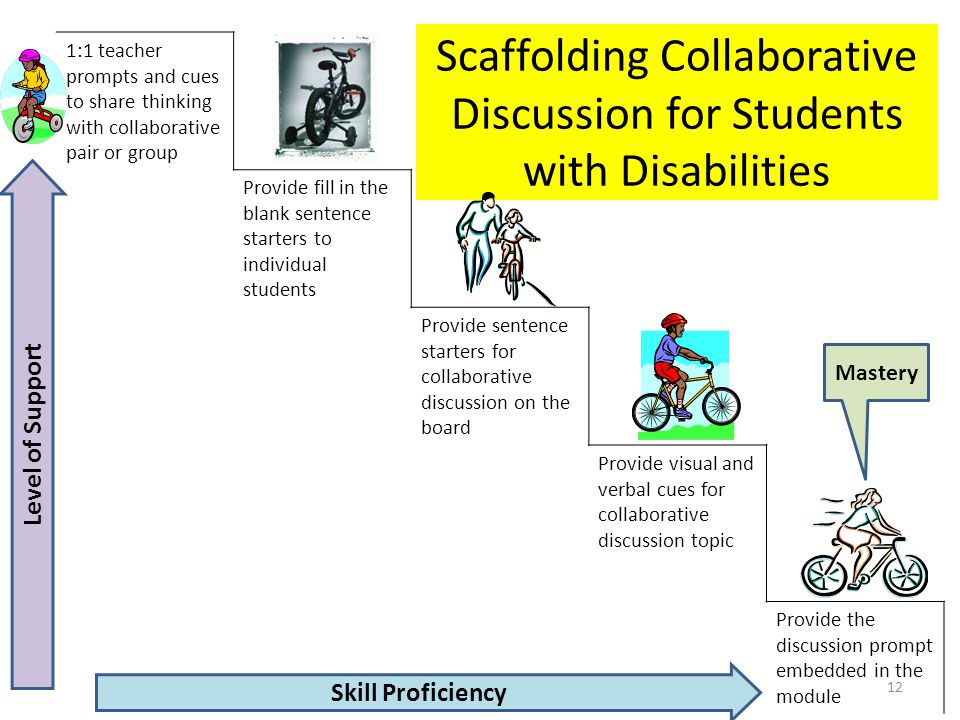 Scaffolding Collaborative Discussion for Students with Disabilities

1:1 teacher prompts and cues to share thinking with collaborative pair or group

Provide fill in the blank sentence starters to individual students

Provide sentence starters for collaborative discussion on the board

Provide visual and verbal cues for collaborative discussion topic

Mastery

Provide the discussion prompt embedded in the module

Level of Support

Skill Proficiency

12